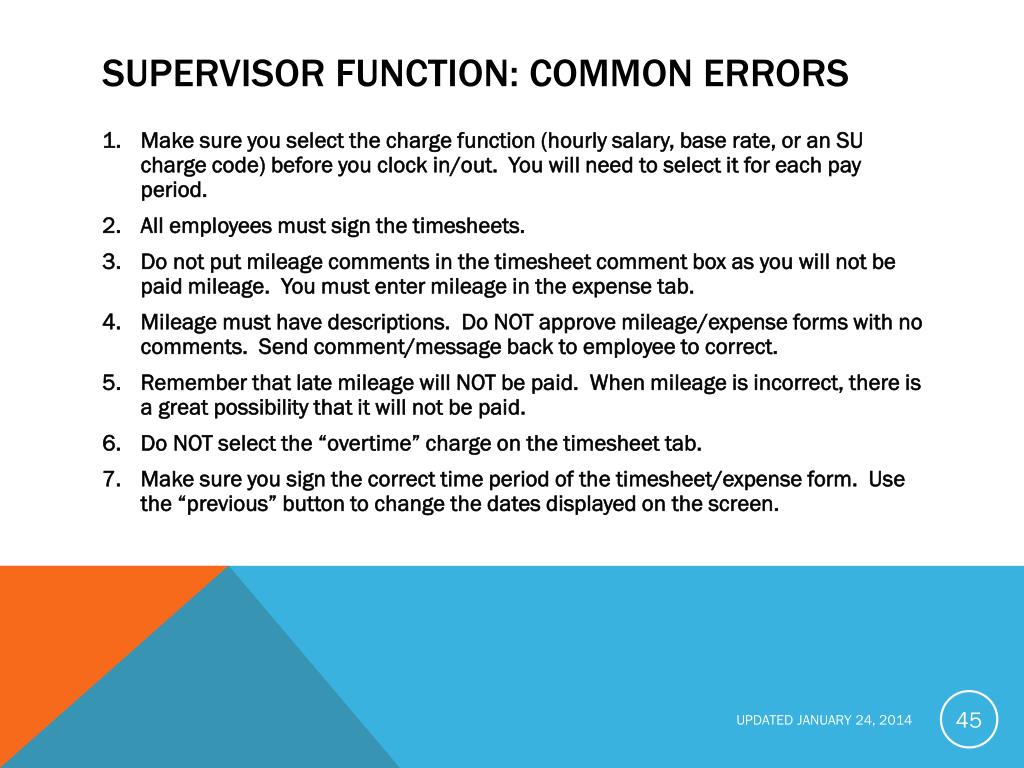 SUPERVISOR FUNCTION: COMMON ERRORS

1. Make sure you select the charge function (hourly salary, base rate, or an SU charge code) before you clock in/out. You will need to select it for each pay period.
2. All employees must sign the timesheets.
3. Do not put mileage comments in the timesheet comment box as you will not be paid mileage. You must enter mileage in the expense tab.
4. Mileage must have descriptions. Do NOT approve mileage/expense forms with no comments. Send comment/message back to employee to correct.
5. Remember that late mileage will NOT be paid. When mileage is incorrect, there is a great possibility that it will not be paid.
6. Do NOT select the “overtime” charge on the timesheet tab.
7. Make sure you sign the correct time period of the timesheet/expense form. Use the “previous” button to change the dates displayed on the screen.

UPDATED JANUARY 24, 2014

45